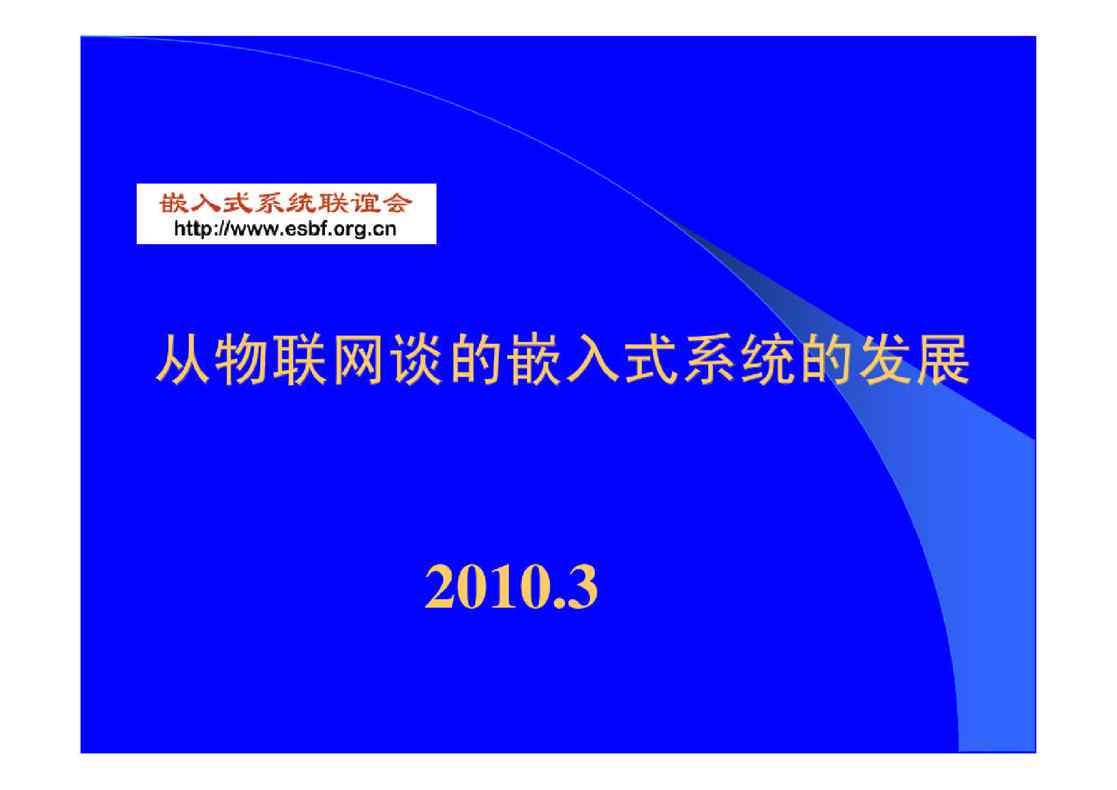 嵌入式系统联谊会
http://www.esbf.org.cn

从物联网谈的嵌入式系统的发展

2010.3